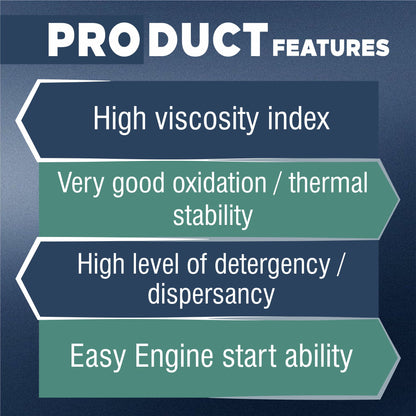 PRODUCT FEATURES

High viscosity index

Very good oxidation / thermal stability

High level of detergency / dispersancy

Easy Engine start ability